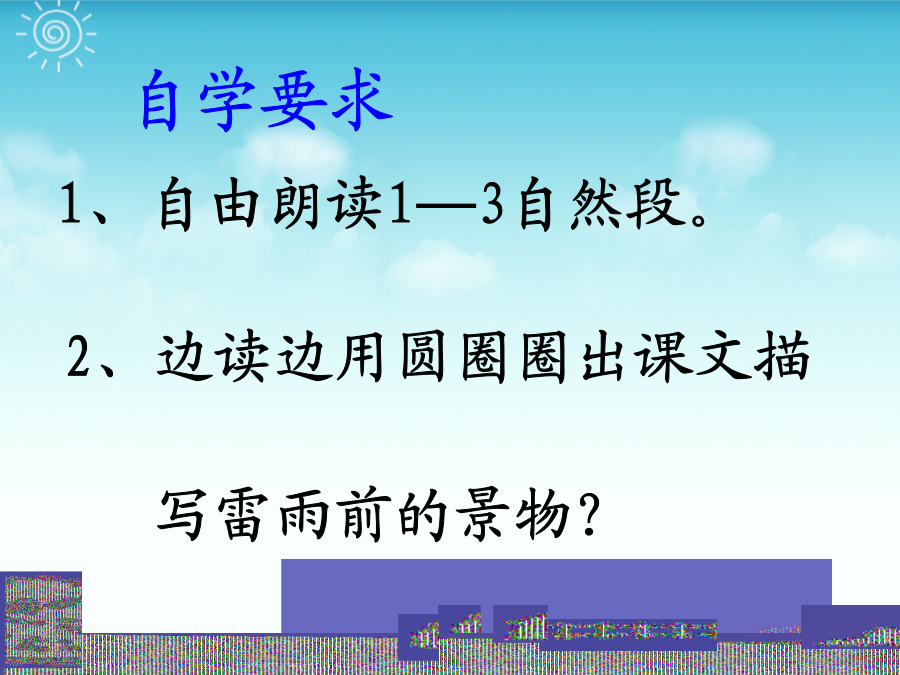 自学要求

1、自由朗读1—3自然段。

2、边读边用圆圈圈出课文描写雷雨前的景物?